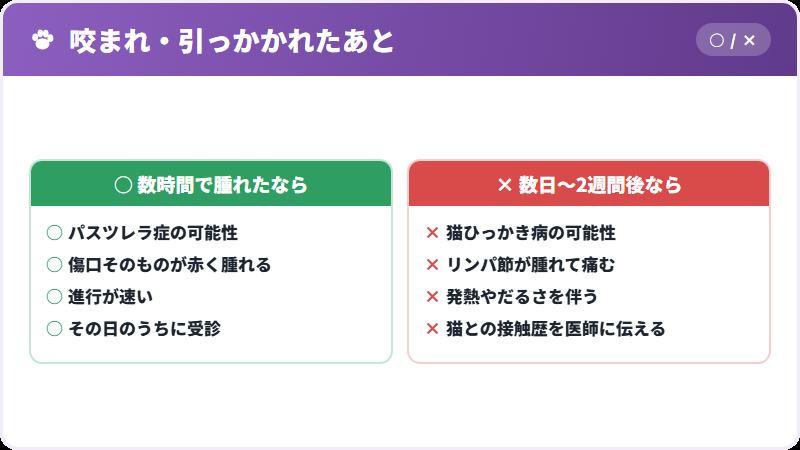 咬まれ・引っかかれたあと

○ / ×

○ 数時間で腫れたなら

○ パスツレラ症の可能性
○ 傷口そのものが赤く腫れる
○ 進行が速い
○ その日のうちに受診

× 数日〜2週間後なら

× 猫ひっかき病の可能性
× リンパ節が腫れて痛む
× 発熱やだるさを伴う
× 猫との接触歴を医師に伝える